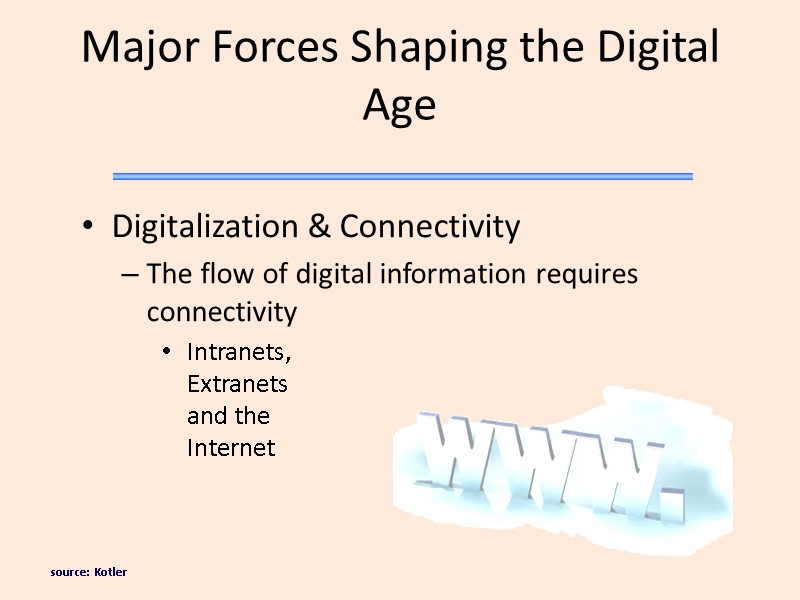 Major Forces Shaping the Digital Age

• Digitalization & Connectivity
– The flow of digital information requires connectivity
• Intranets, Extranets and the Internet

WWW.

source: Kotler